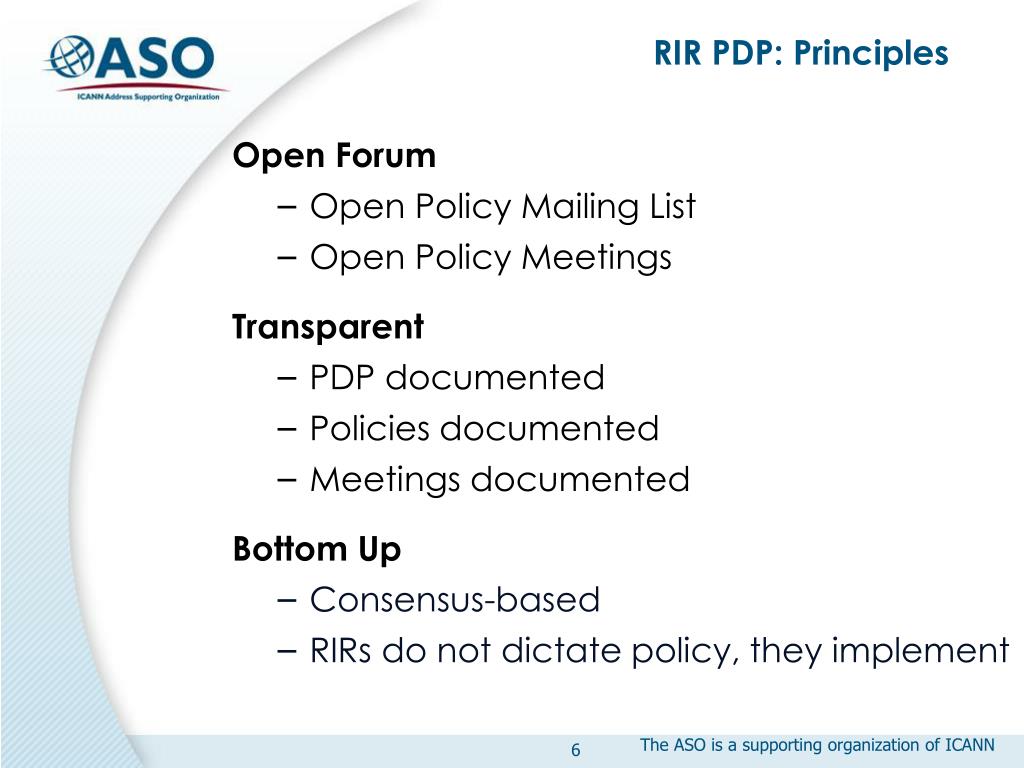 ASO
ICANN Address Supporting Organization

RIR PDP: Principles

Open Forum
– Open Policy Mailing List
– Open Policy Meetings

Transparent
– PDP documented
– Policies documented
– Meetings documented

Bottom Up
– Consensus-based
– RIRs do not dictate policy, they implement

6

The ASO is a supporting organization of ICANN